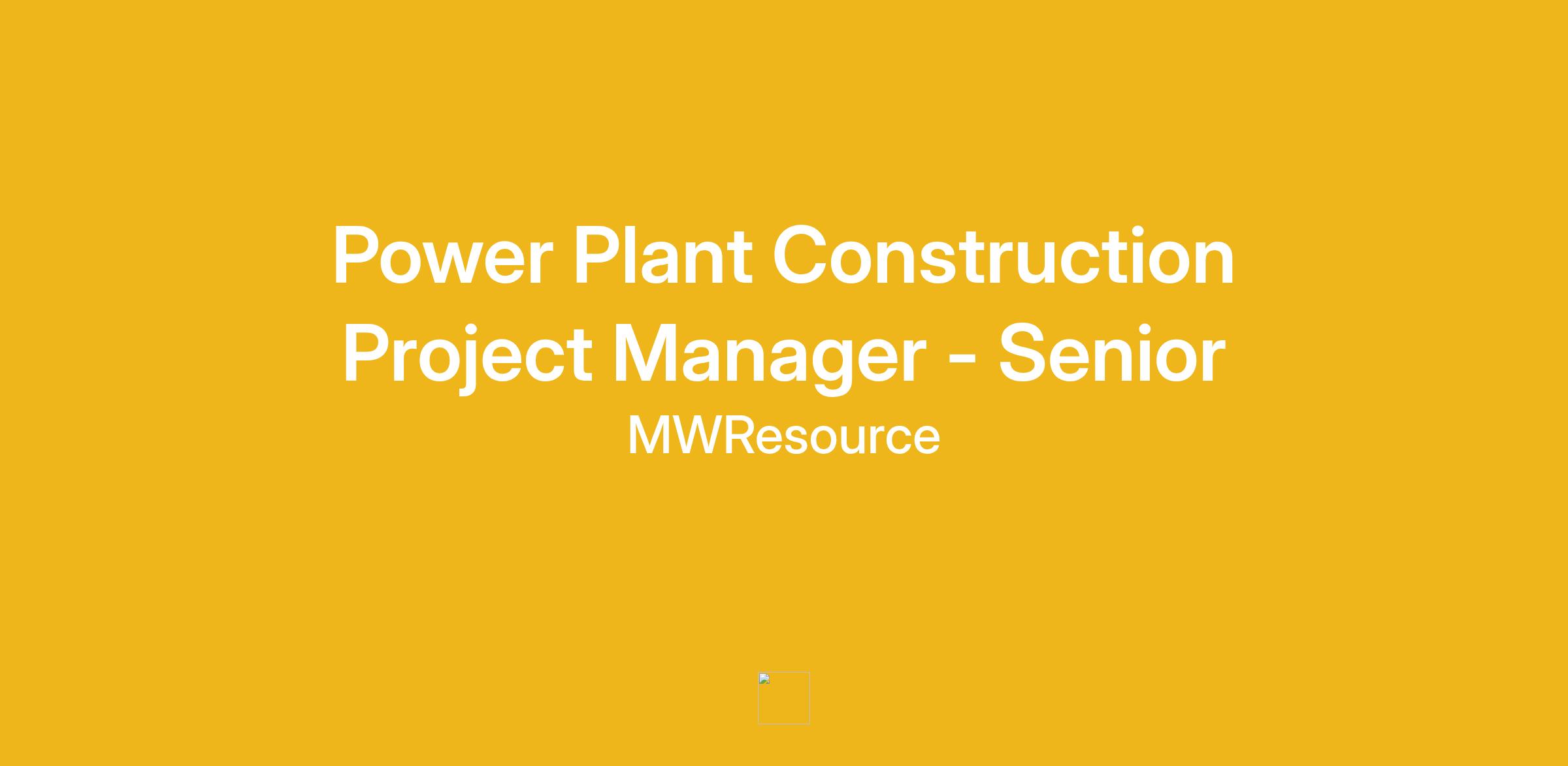 Power Plant Construction Project Manager - Senior

MWResource